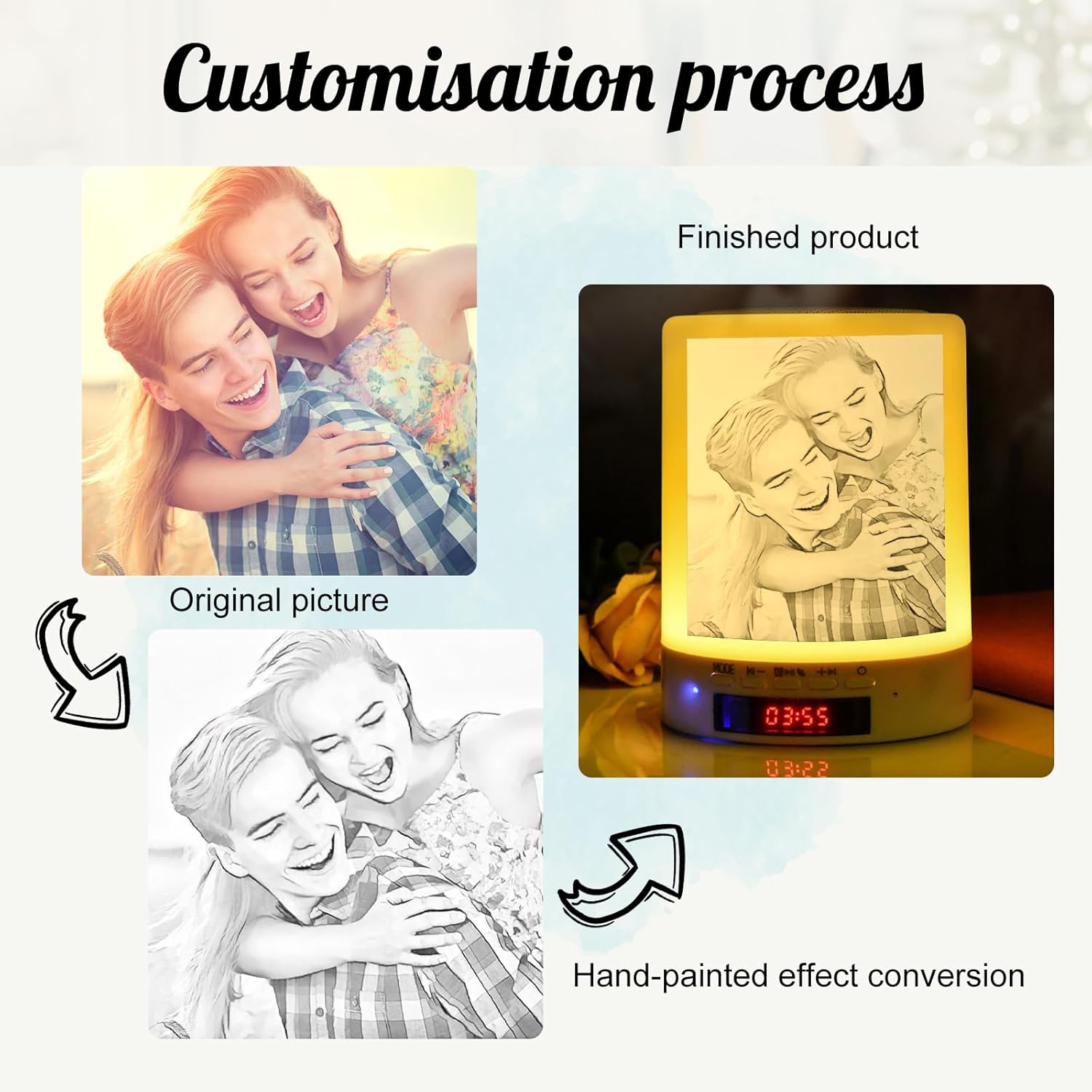 Customisation process

Finished product

Original picture

MODE

03:55

Hand-painted effect conversion